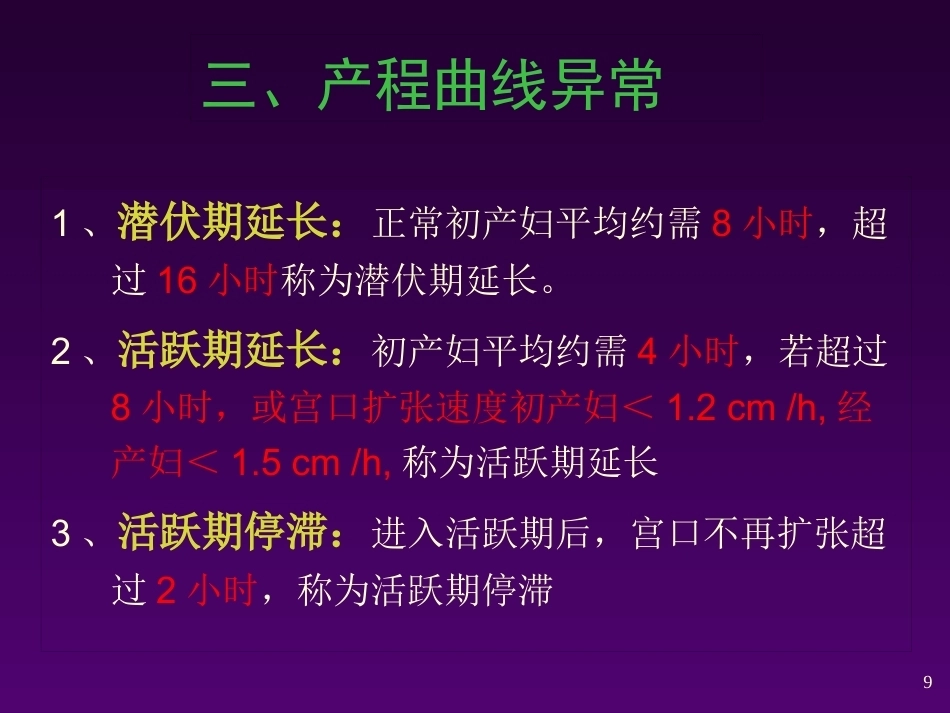 三、产程曲线异常

1、潜伏期延长：正常初产妇平均约需 8 小时，超过 16 小时称为潜伏期延长。

2、活跃期延长：初产妇平均约需 4 小时，若超过 8 小时，或宫口扩张速度初产妇＜ 1.2 cm /h, 经产妇＜ 1.5 cm /h, 称为活跃期延长

3、活跃期停滞：进入活跃期后，宫口不再扩张超过 2 小时，称为活跃期停滞

9